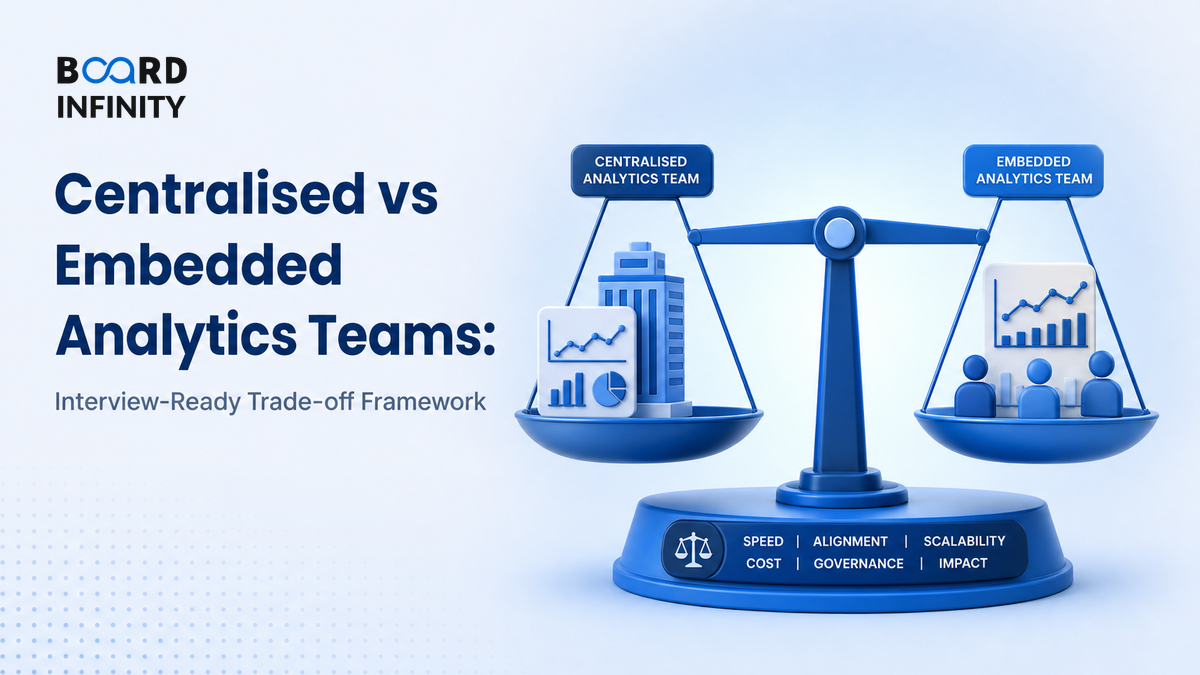 BOARD INFINITY

Centralised vs Embedded Analytics Teams:

Interview-Ready Trade-off Framework

CENTRALISED ANALYTICS TEAM

EMBEDDED ANALYTICS TEAM

SPEED | ALIGNMENT | SCALABILITY
COST | GOVERNANCE | IMPACT